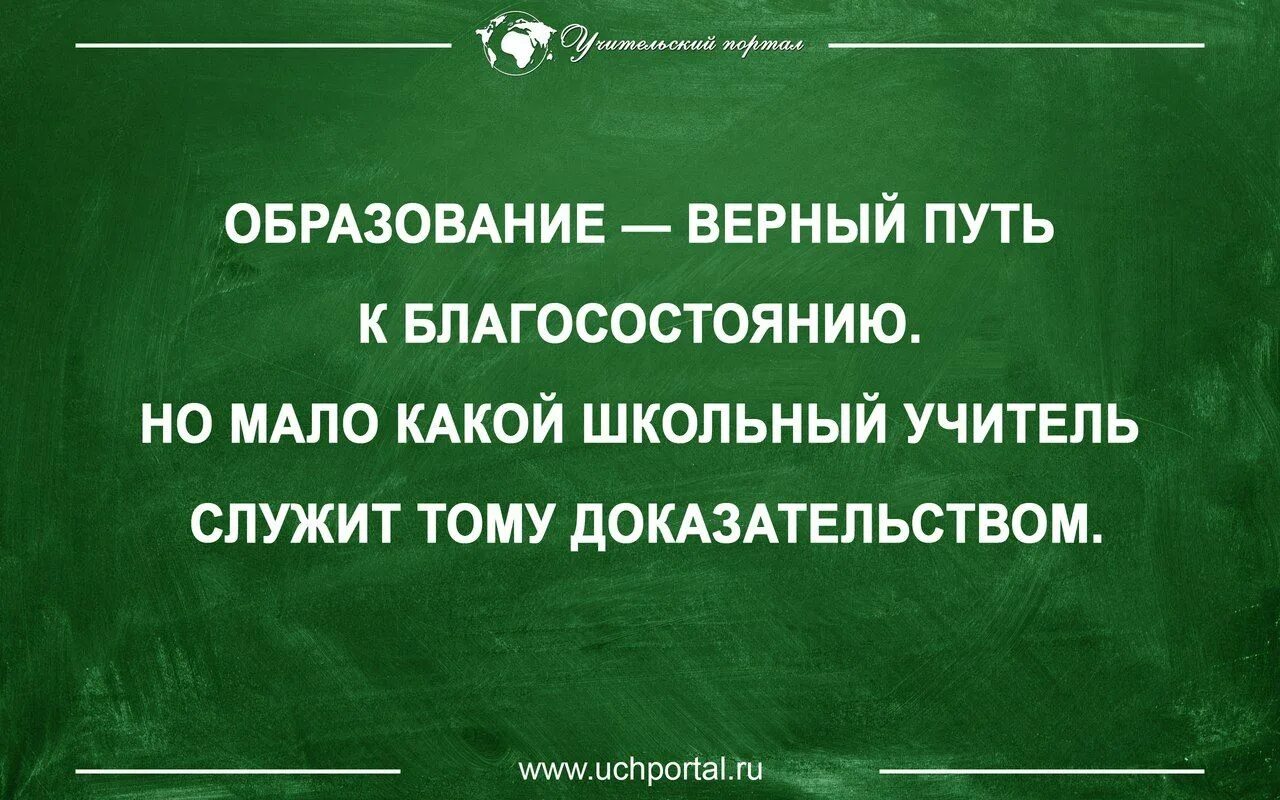 Учительский портал

ОБРАЗОВАНИЕ — ВЕРНЫЙ ПУТЬ К БЛАГОСОСТОЯНИЮ. НО МАЛО КАКОЙ ШКОЛЬНЫЙ УЧИТЕЛЬ СЛУЖИТ ТОМУ ДОКАЗАТЕЛЬСТВОМ.

www.uchportal.ru